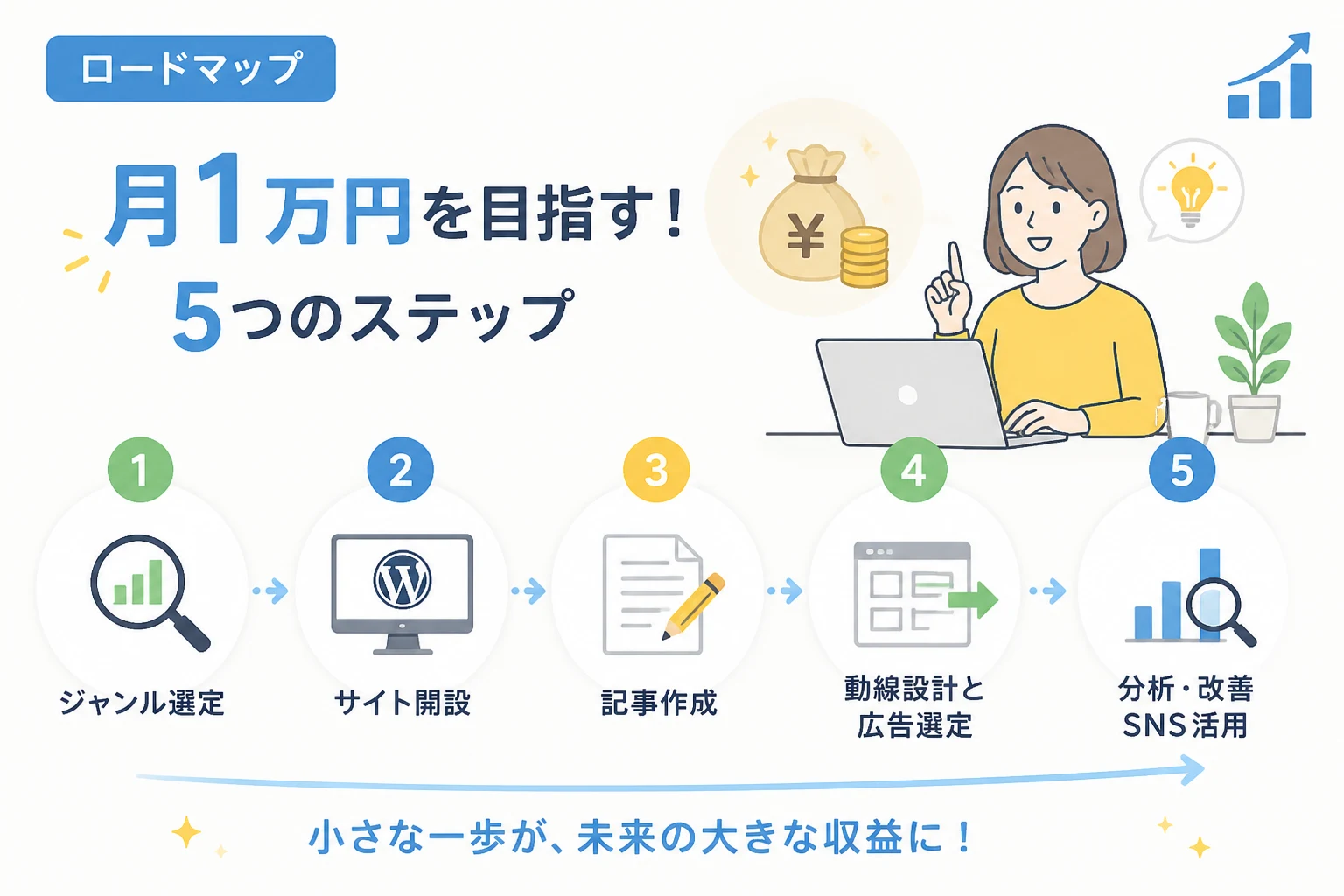 ロードマップ

月1万円を目指す！
5つのステップ

¥

1
ジャンル選定

2
サイト開設

3
記事作成

4
動線設計と広告選定

5
分析・改善 SNS活用

小さな一歩が、未来の大きな収益に！